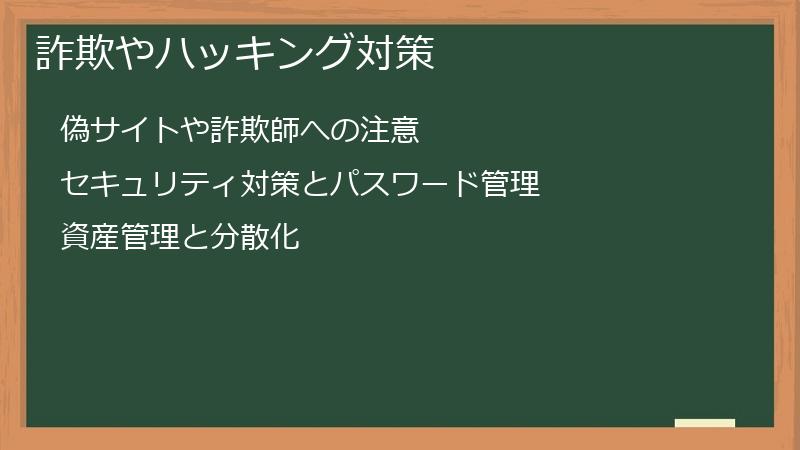 詐欺やハッキング対策

偽サイトや詐欺師への注意

セキュリティ対策とパスワード管理

資産管理と分散化